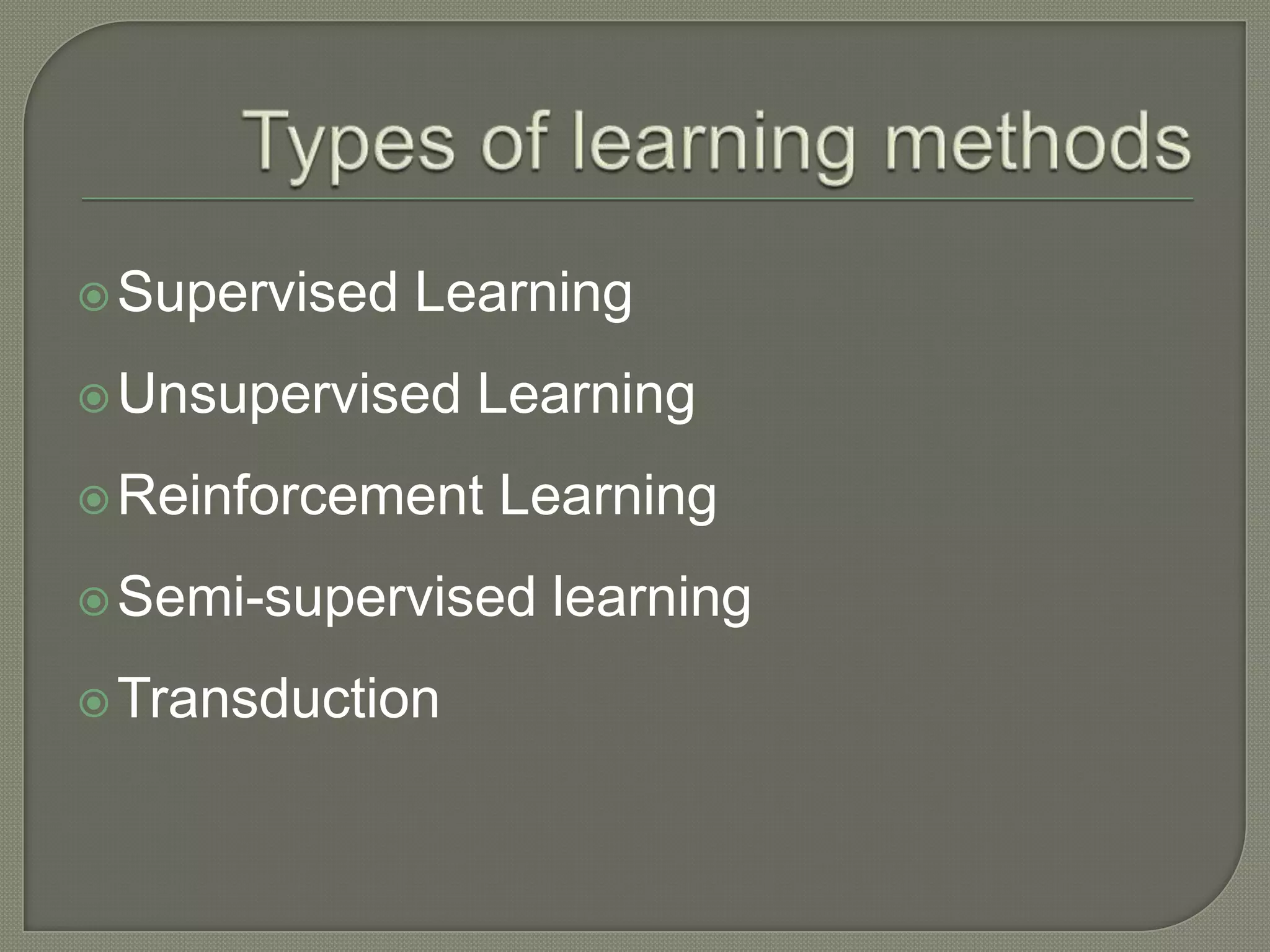 Types of learning methods

Supervised Learning

Unsupervised Learning

Reinforcement Learning

Semi-supervised learning

Transduction